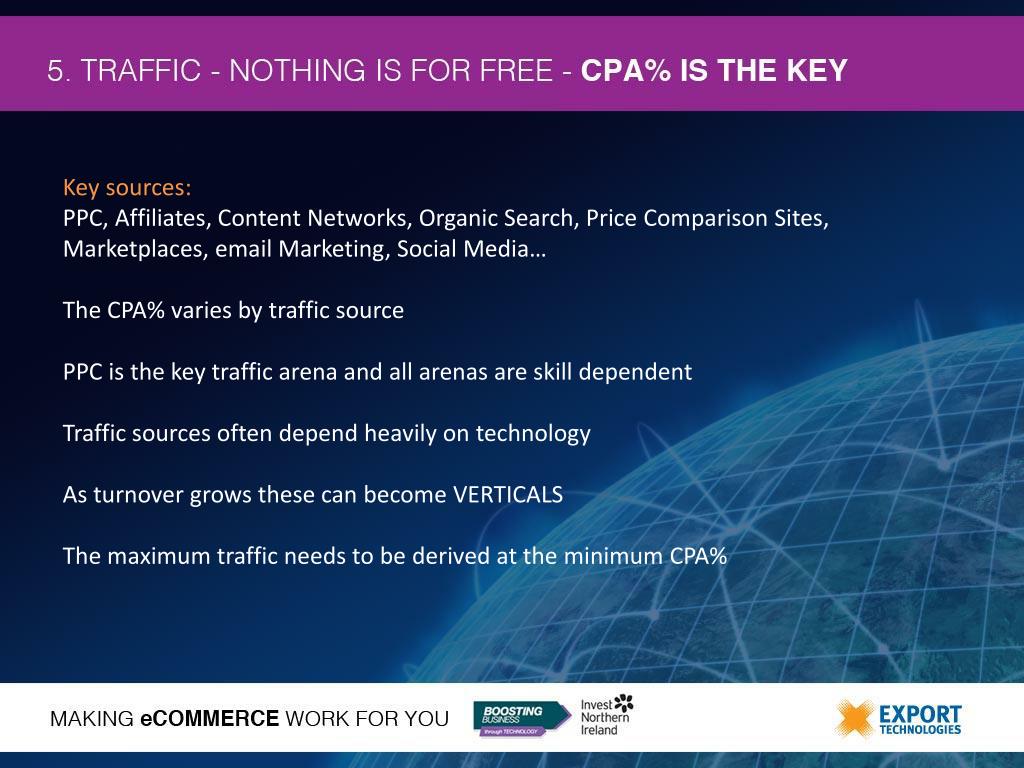 5. TRAFFIC - NOTHING IS FOR FREE - CPA% IS THE KEY

Key sources:
PPC, Affiliates, Content Networks, Organic Search, Price Comparison Sites, Marketplaces, email Marketing, Social Media…

The CPA% varies by traffic source

PPC is the key traffic arena and all arenas are skill dependent

Traffic sources often depend heavily on technology

As turnover grows these can become VERTICALS

The maximum traffic needs to be derived at the minimum CPA%

MAKING eCOMMERCE WORK FOR YOU

BOOSTING BUSINESS through TECHNOLOGY

Invest Northern Ireland

EXPORT TECHNOLOGIES